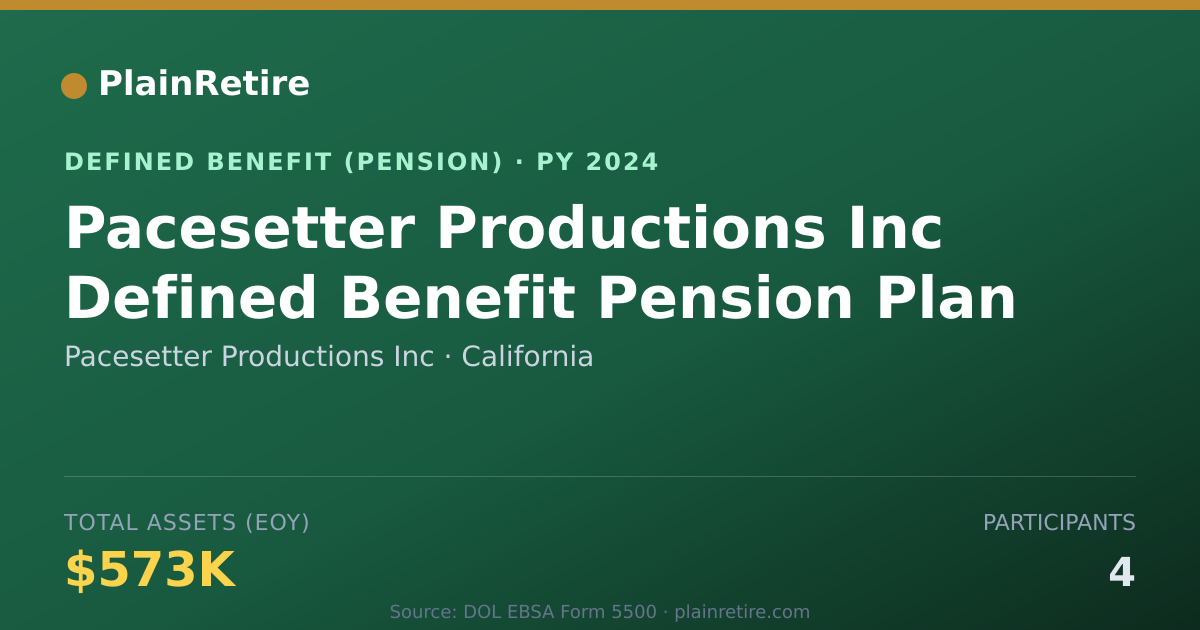 PlainRetire

DEFINED BENEFIT (PENSION) · PY 2024

Pacesetter Productions Inc Defined Benefit Pension Plan

Pacesetter Productions Inc · California

TOTAL ASSETS (EOY)

$573K

PARTICIPANTS

4

Source: DOL EBSA Form 5500 · plainretire.com